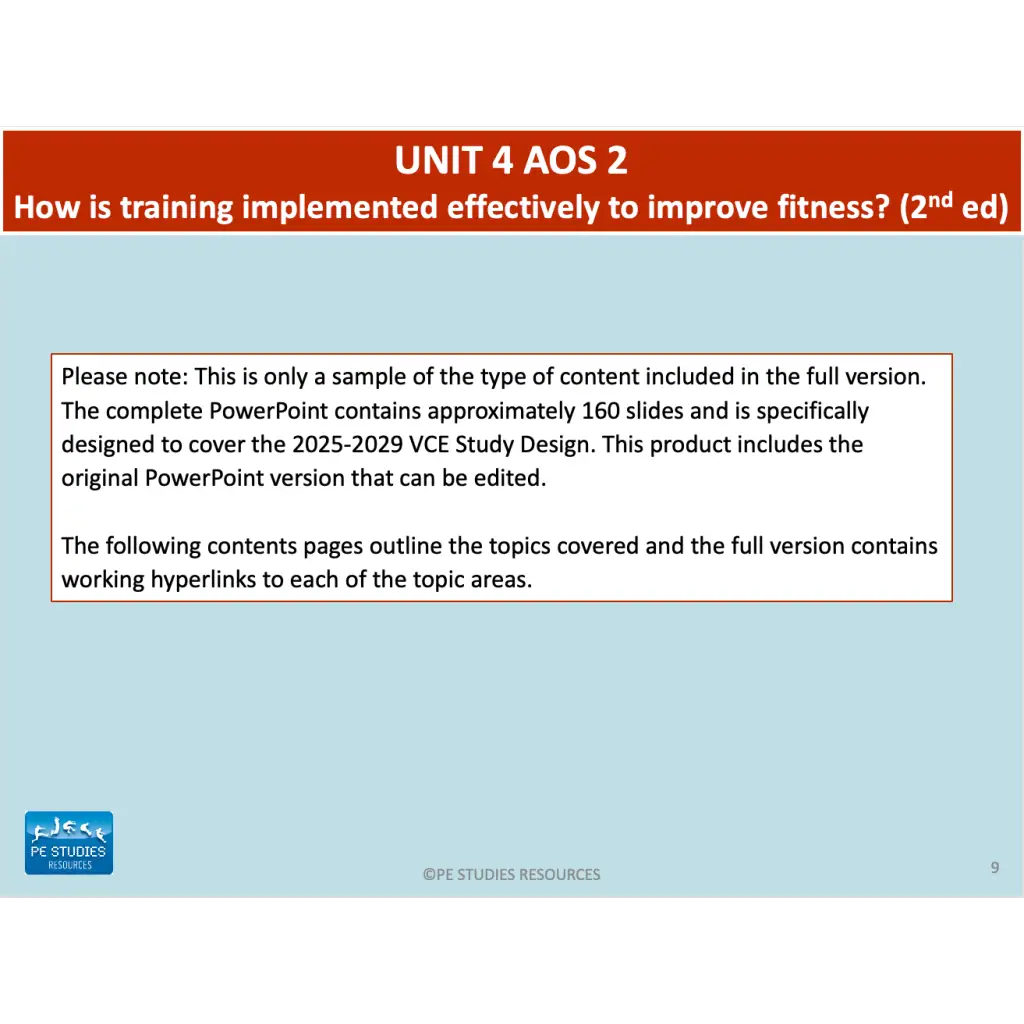 UNIT 4 AOS 2
How is training implemented effectively to improve fitness? (2$^{nd}$ ed)

Please note: This is only a sample of the type of content included in the full version. The complete PowerPoint contains approximately 160 slides and is specifically designed to cover the 2025-2029 VCE Study Design. This product includes the original PowerPoint version that can be edited.

The following contents pages outline the topics covered and the full version contains working hyperlinks to each of the topic areas.

PE STUDIES
RESOURCES

©PE STUDIES RESOURCES

9